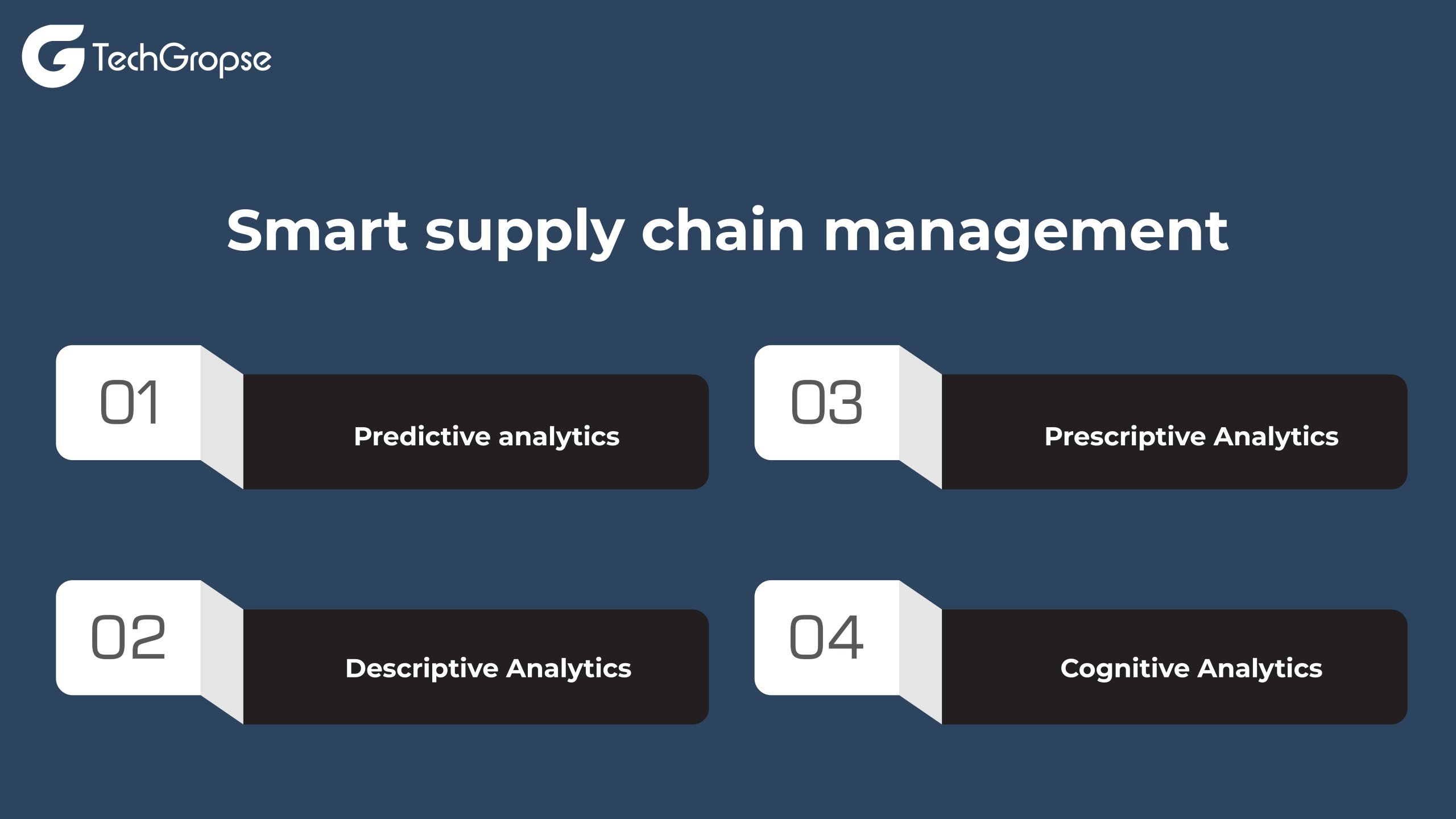 TechGropse

Smart supply chain management

01
Predictive analytics

02
Descriptive Analytics

03
Prescriptive Analytics

04
Cognitive Analytics